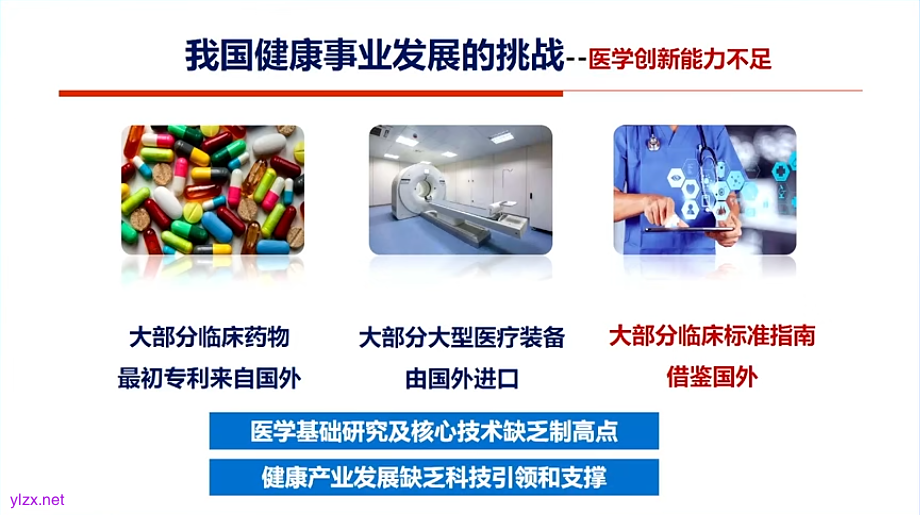 我国健康事业发展的挑战--医学创新能力不足

大部分临床药物
最初专利来自国外

大部分大型医疗装备
由国外进口

大部分临床标准指南
借鉴国外

医学基础研究及核心技术缺乏制高点

健康产业发展缺乏科技引领和支撑

ylzx.net